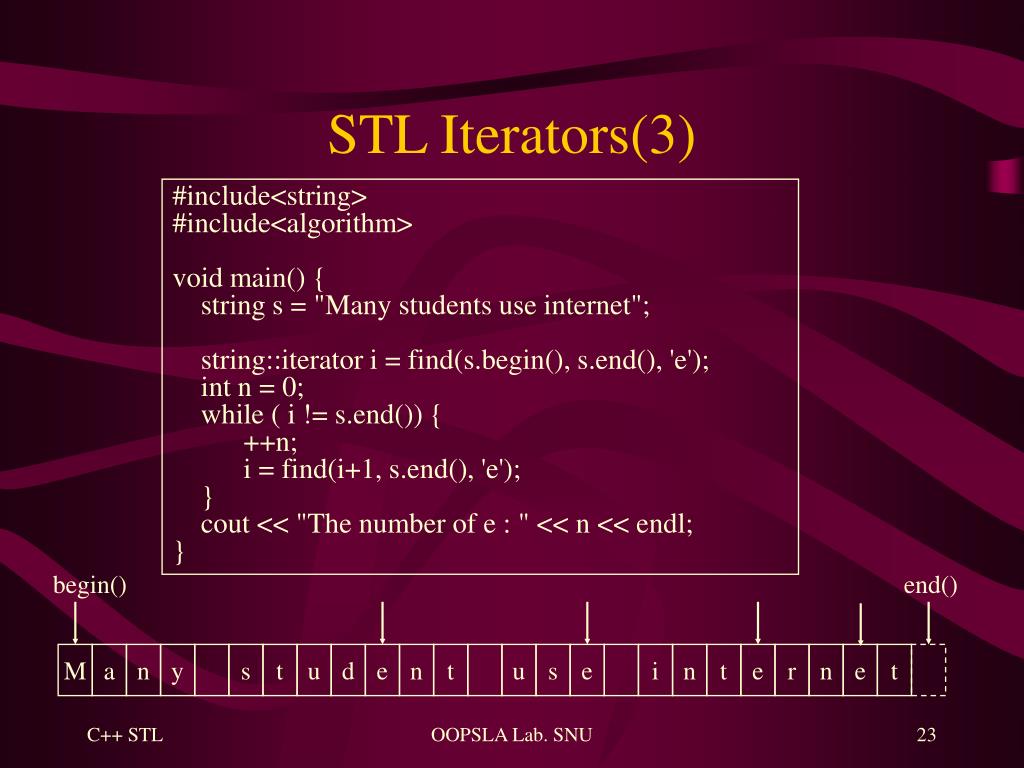 STL Iterators(3)

#include<string>
#include<algorithm>

void main() {
string s = "Many students use internet";

string::iterator i = find(s.begin(), s.end(), 'e');
int n = 0;
while ( i != s.end()) {
++n;
i = find(i+1, s.end(), 'e');
}
cout << "The number of e : " << n << endl;
}

begin()

end()

| M | a | n | y |  | s | t | u | d | e | n | t |  | u | s | e |  | i | n | t | e | r | n | e | t |  |
|---|---|---|---|---|---|---|---|---|---|---|---|---|---|---|---|---|---|---|---|---|---|---|---|---|---|

C++ STL

OOPSLA Lab. SNU

23